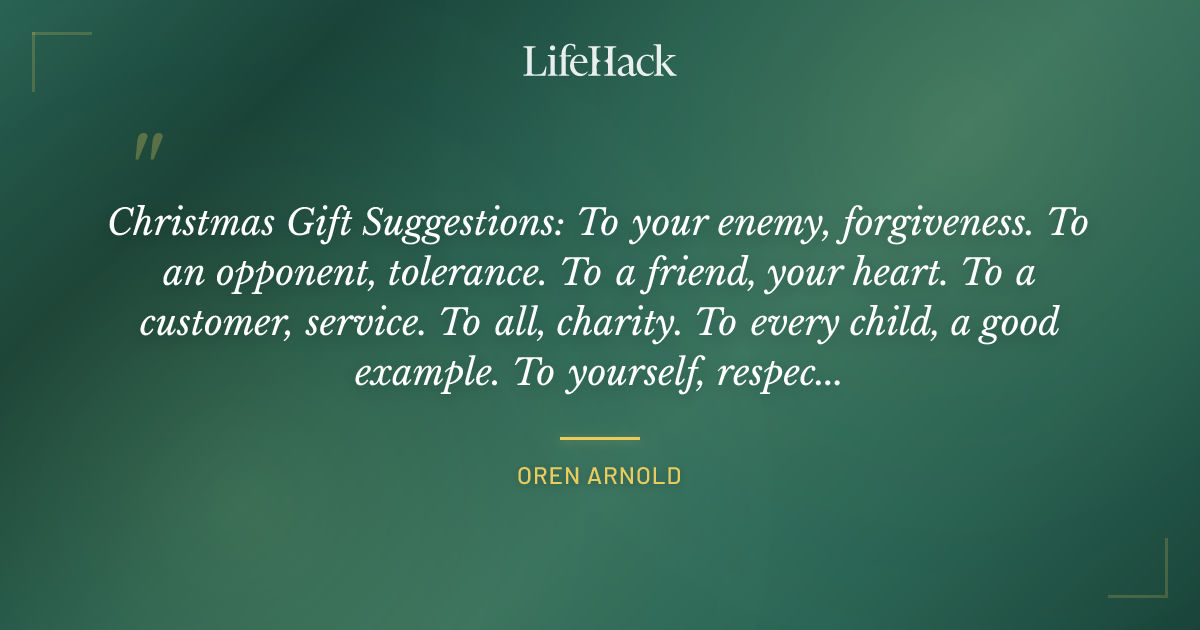 LifeHack

"

Christmas Gift Suggestions: To your enemy, forgiveness. To an opponent, tolerance. To a friend, your heart. To a customer, service. To all, charity. To every child, a good example. To yourself, respec...

OREN ARNOLD